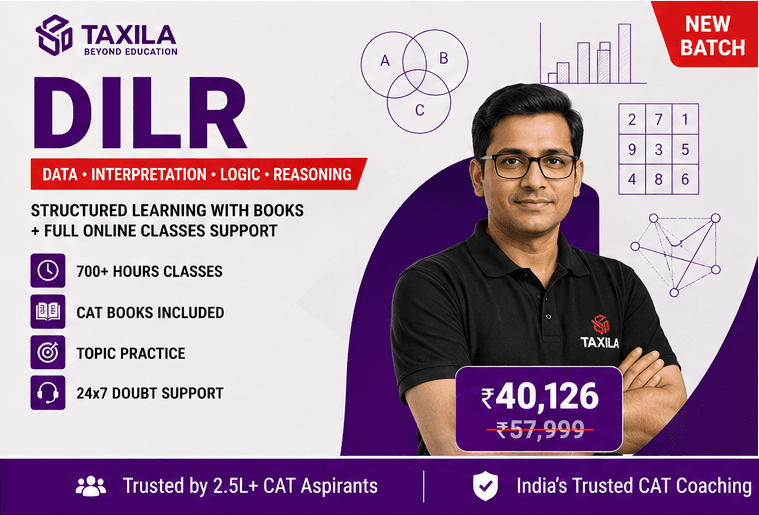 TAXILA
BEYOND EDUCATION

NEW BATCH

DILR

DATA • INTERPRETATION • LOGIC • REASONING

STRUCTURED LEARNING WITH BOOKS + FULL ONLINE CLASSES SUPPORT

700+ HOURS CLASSES

CAT BOOKS INCLUDED

TOPIC PRACTICE

24x7 DOUBT SUPPORT

A B C

| 2 | 7 | 1 |
|---|---|---|
| 9 | 3 | 5 |
| 4 | 8 | 6 |

TAXILA

₹40,126
₹57,999

Trusted by 2.5L+ CAT Aspirants

India's Trusted CAT Coaching